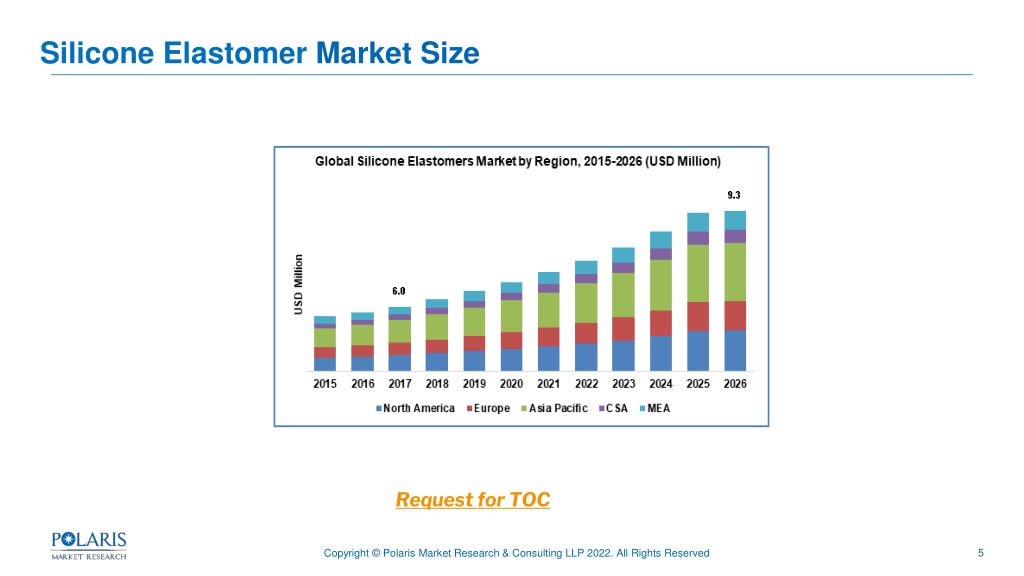 Silicone Elastomer Market Size

Global Silicone Elastomers Market by Region, 2015-2026 (USD Million)

USD Million

6.0

9.3

2015 2016 2017 2018 2019 2020 2021 2022 2023 2024 2025 2026

North America Europe Asia Pacific CSA MEA

Request for TOC

POLARIS MARKET RESEARCH

Copyright © Polaris Market Research & Consulting LLP 2022. All Rights Reserved

5